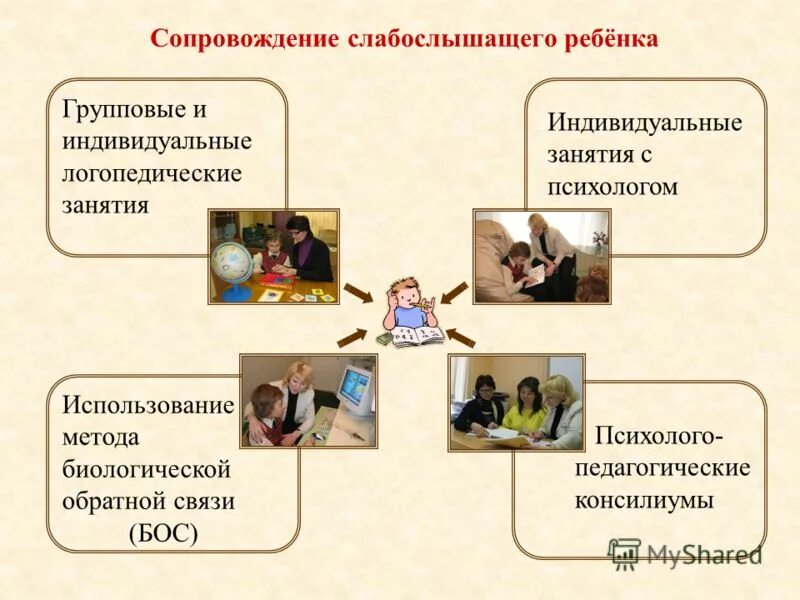 Сопровождение слабослышащего ребёнка

Групповые и индивидуальные логопедические занятия

Индивидуальные занятия с психологом

Использование метода биологической обратной связи (БОС)

Психолого-педагогические консилиумы

MyShared